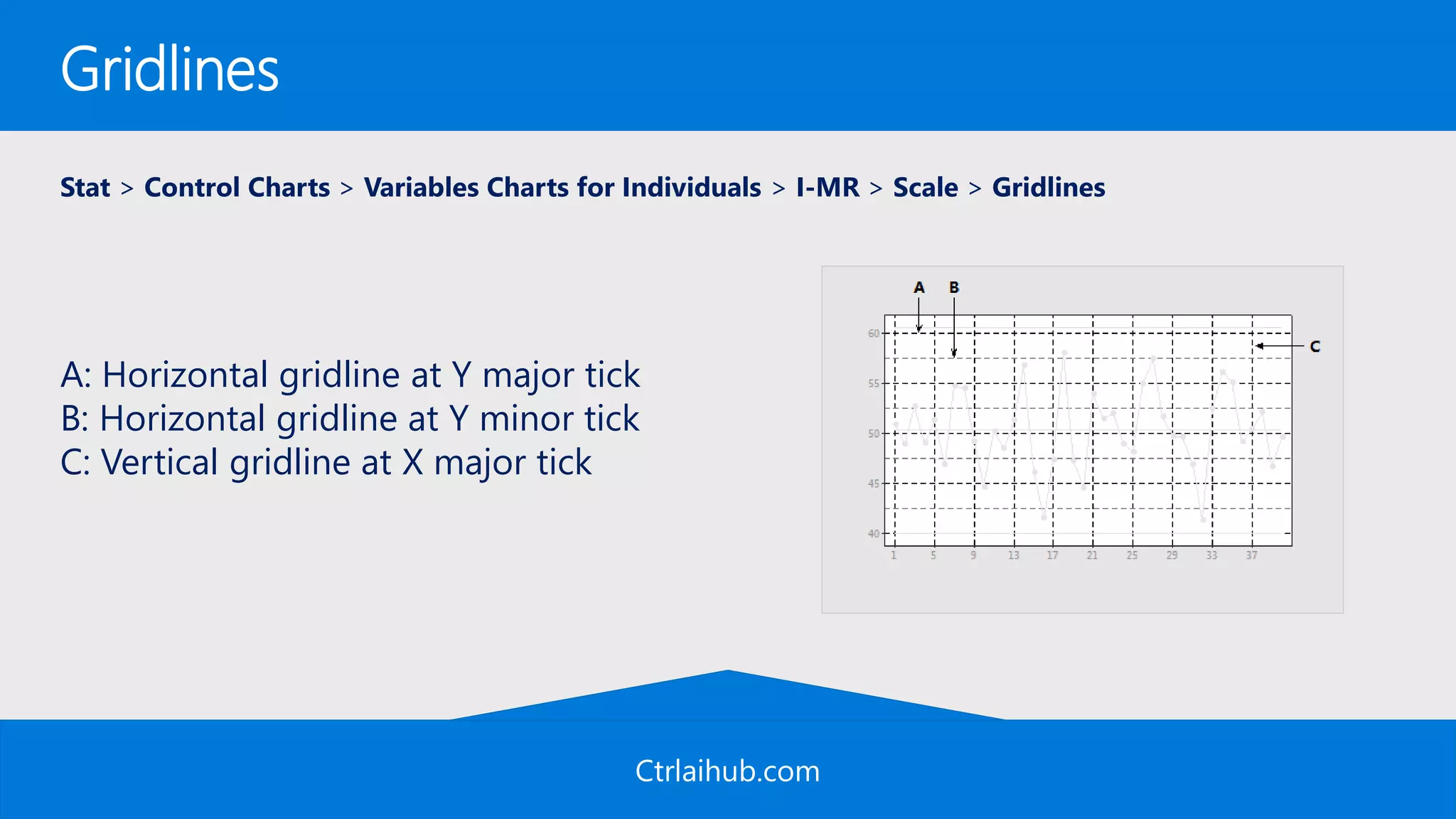 Gridlines

Stat > Control Charts > Variables Charts for Individuals > I-MR > Scale > Gridlines

A: Horizontal gridline at Y major tick
B: Horizontal gridline at Y minor tick
C: Vertical gridline at X major tick

A B C

60
55
50
45
40

1 5 9 13 17 21 25 29 33 37

Ctrlaihub.com